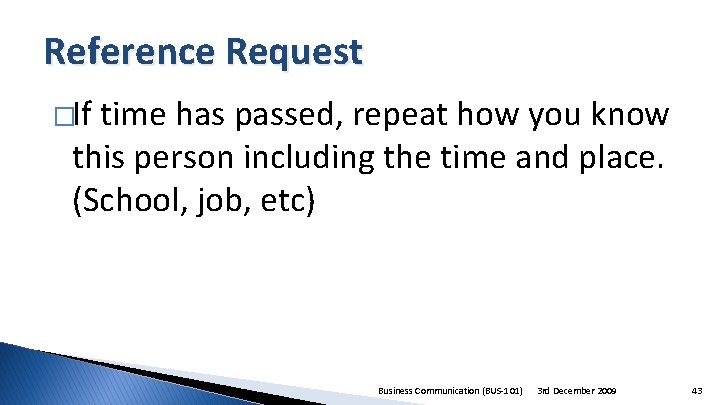 Reference Request

□If time has passed, repeat how you know this person including the time and place. (School, job, etc)

Business Communication (BUS-101) 3rd December 2009 43